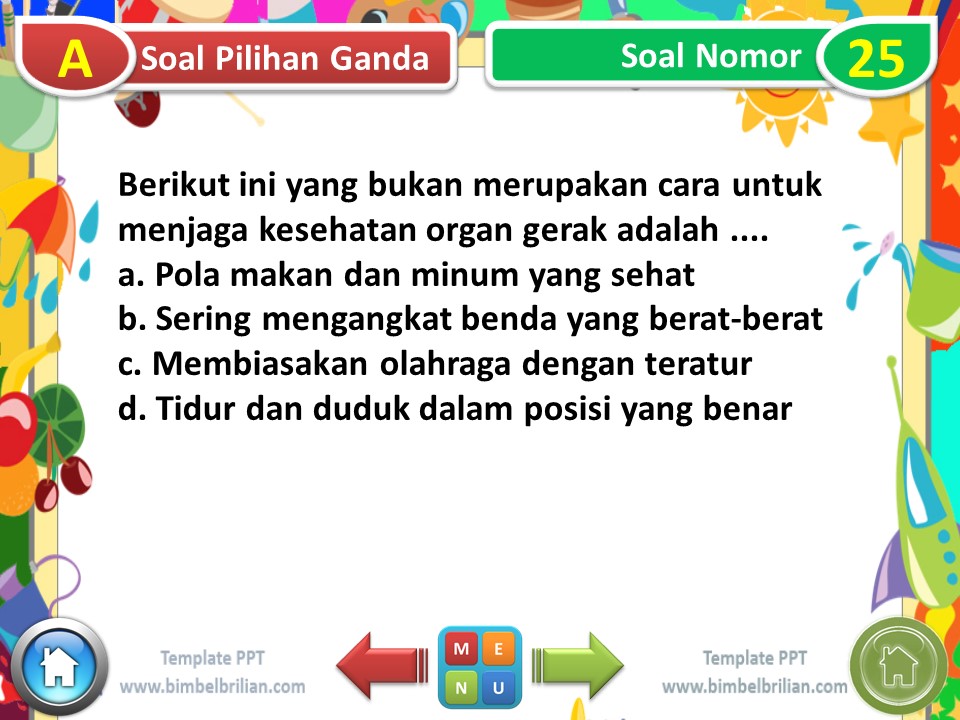 A Soal Pilihan Ganda

Soal Nomor 25

Berikut ini yang bukan merupakan cara untuk menjaga kesehatan organ gerak adalah ....
a. Pola makan dan minum yang sehat
b. Sering mengangkat benda yang berat-berat
c. Membiasakan olahraga dengan teratur
d. Tidur dan duduk dalam posisi yang benar

Template PPT
www.bimbelbrilian.com

M E
N U

Template PPT
www.bimbelbrilian.com